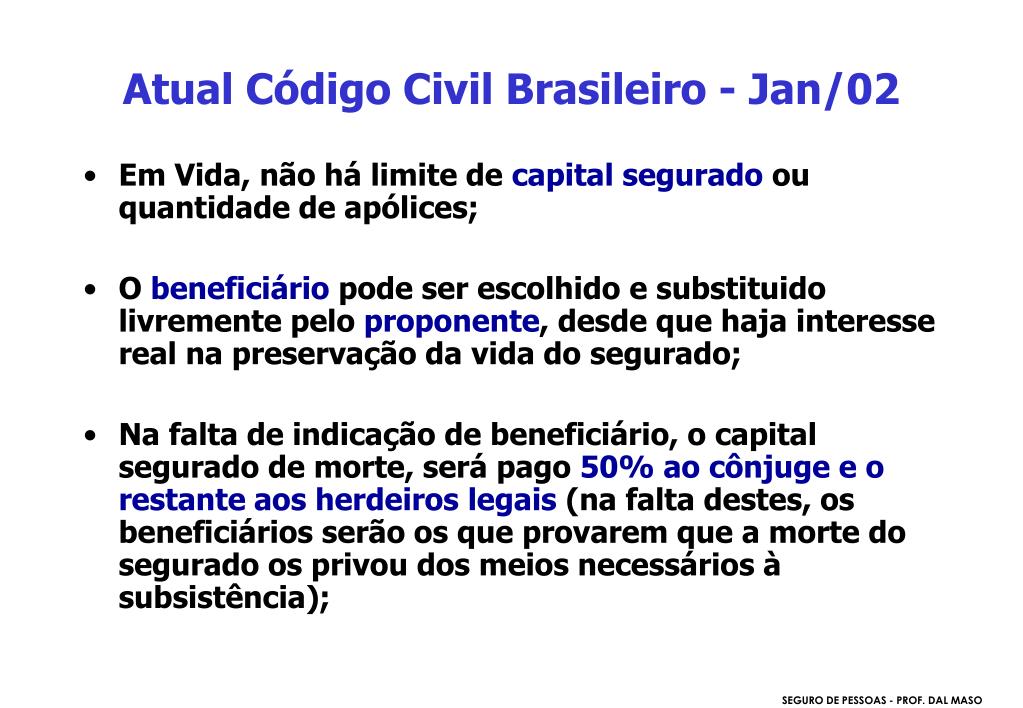 Atual Código Civil Brasileiro - Jan/02

• Em Vida, não há limite de capital segurado ou quantidade de apólices;

• O beneficiário pode ser escolhido e substituido livremente pelo proponente, desde que haja interesse real na preservação da vida do segurado;

• Na falta de indicação de beneficiário, o capital segurado de morte, será pago 50% ao cônjuge e o restante aos herdeiros legais (na falta destes, os beneficiários serão os que provarem que a morte do segurado os privou dos meios necessários à subsistência);

SEGURO DE PESSOAS - PROF. DAL MASO